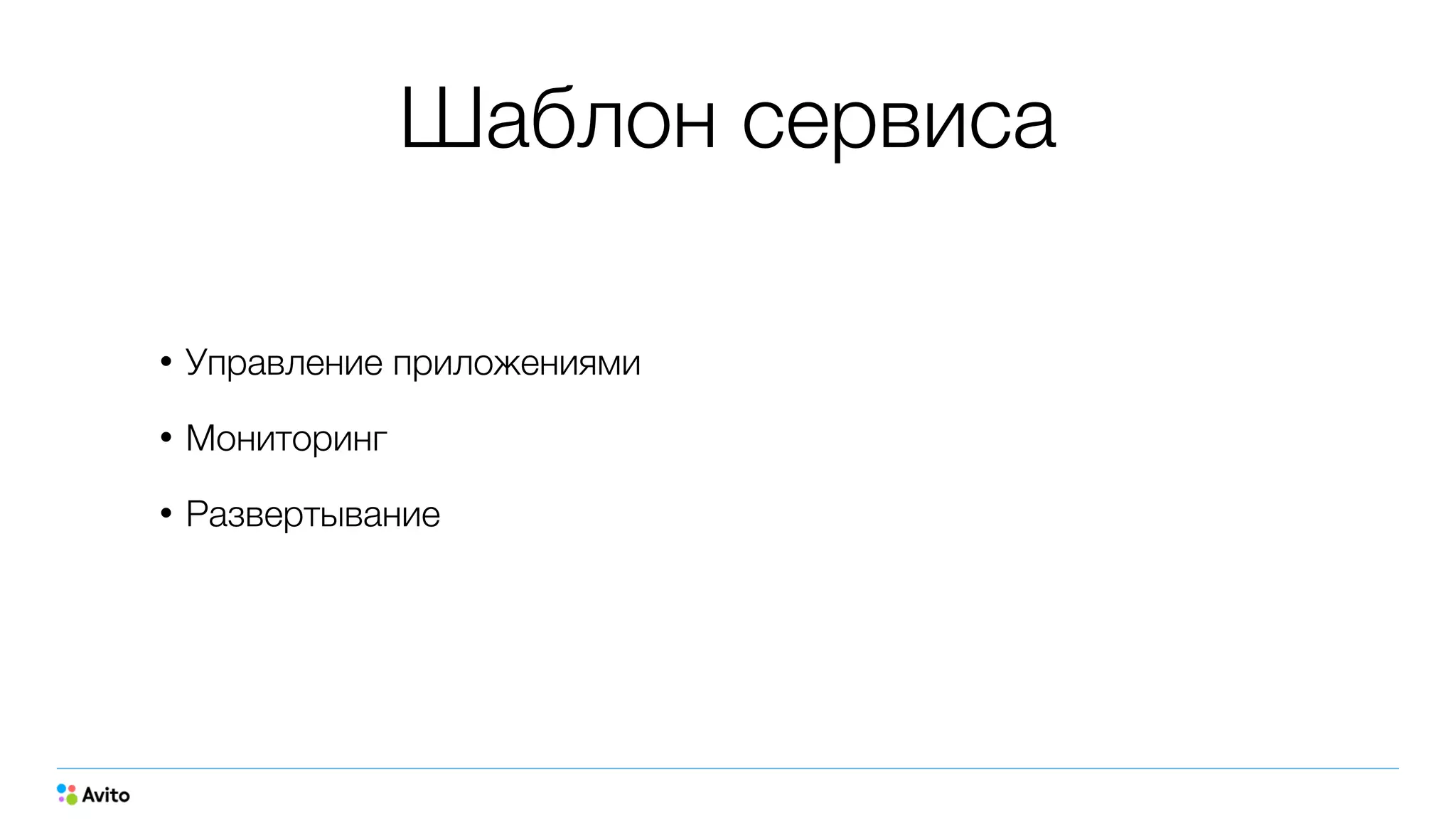 Шаблон сервиса

• Управление приложениями

• Мониторинг

• Развертывание

Avito